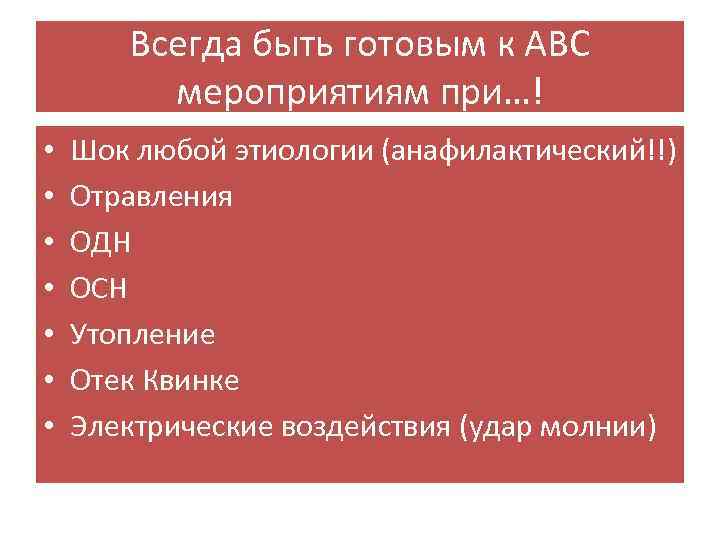 Всегда быть готовым к АВС мероприятиям при…!

• Шок любой этиологии (анафилактический!!)
• Отравления
• ОДН
• ОСН
• Утопление
• Отек Квинке
• Электрические воздействия (удар молнии)